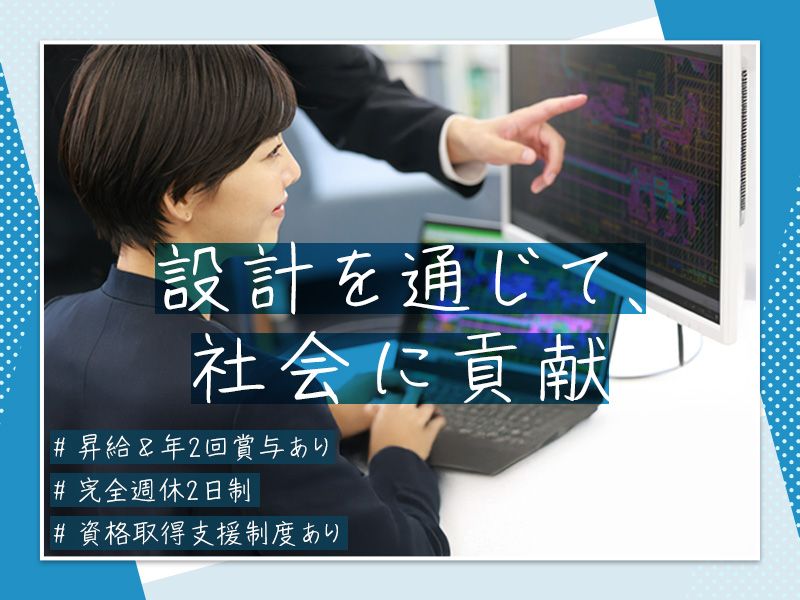 設計を通じて、
社会に貢献

# 昇給＆年2回賞与あり
# 完全週休2日制
# 資格取得支援制度あり